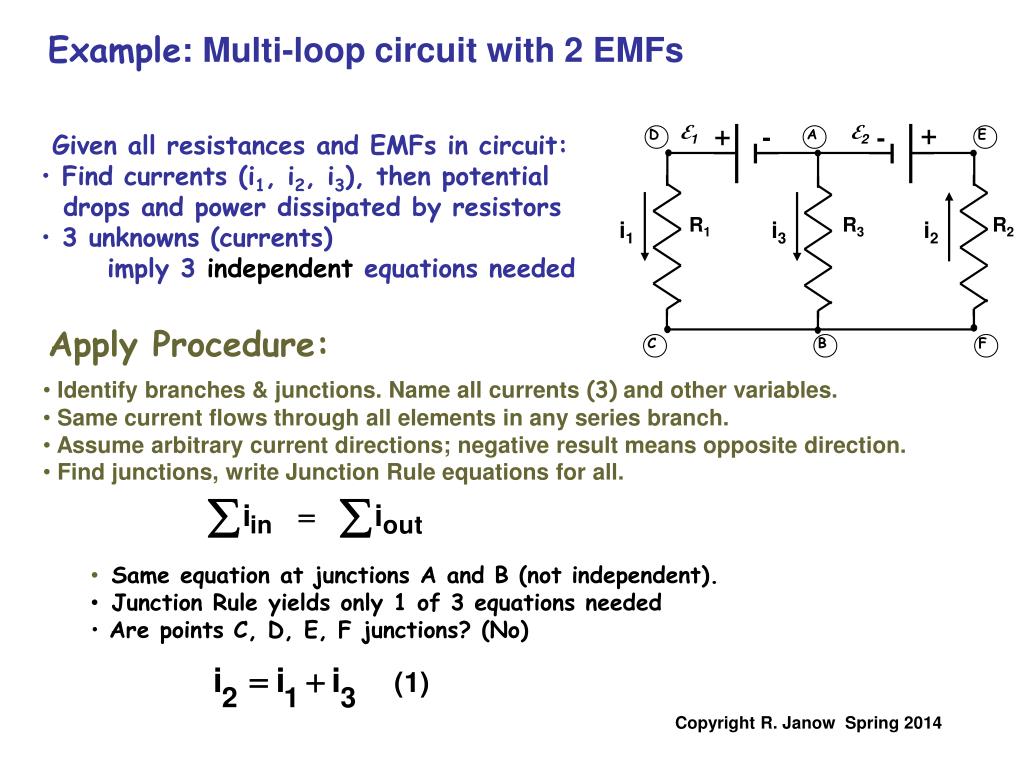 Example: Multi-loop circuit with 2 EMFs

Given all resistances and EMFs in circuit:
• Find currents ($i_1$, $i_2$, $i_3$), then potential drops and power dissipated by resistors
• 3 unknowns (currents) imply 3 independent equations needed

D $\mathcal{E}_1$ + - A $\mathcal{E}_2$ - + E
$i_1$ $R_1$ $i_3$ $R_3$ $i_2$ $R_2$
C B F

Apply Procedure:

• Identify branches & junctions. Name all currents (3) and other variables.
• Same current flows through all elements in any series branch.
• Assume arbitrary current directions; negative result means opposite direction.
• Find junctions, write Junction Rule equations for all.

$\sum i_{in} = \sum i_{out}$

• Same equation at junctions A and B (not independent).
• Junction Rule yields only 1 of 3 equations needed
• Are points C, D, E, F junctions? (No)

$i_2 = i_1 + i_3$ (1)

Copyright R. Janow Spring 2014